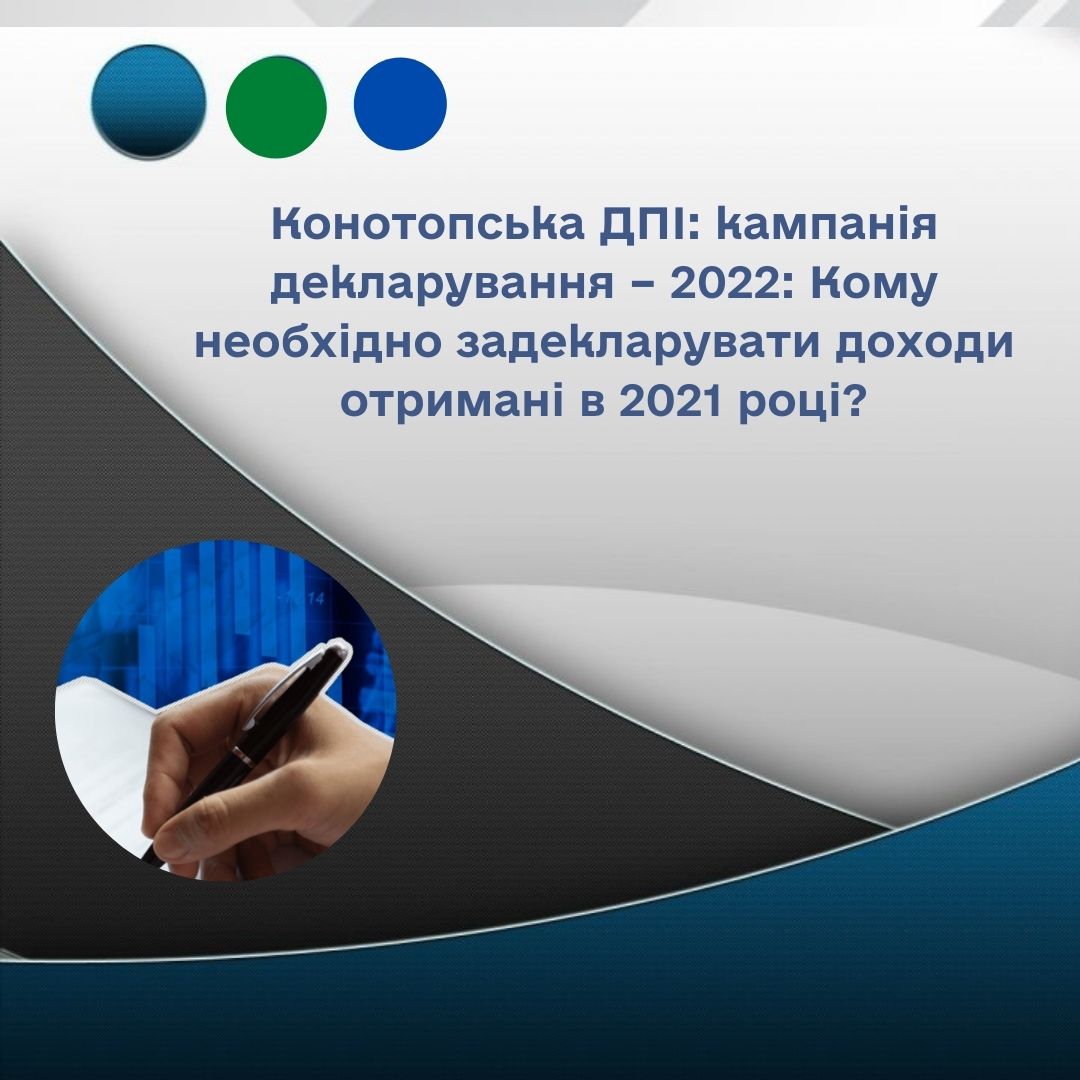 Конотопська ДПІ: кампанія декларування – 2022: Кому необхідно задекларувати доходи отримані в 2021 році?